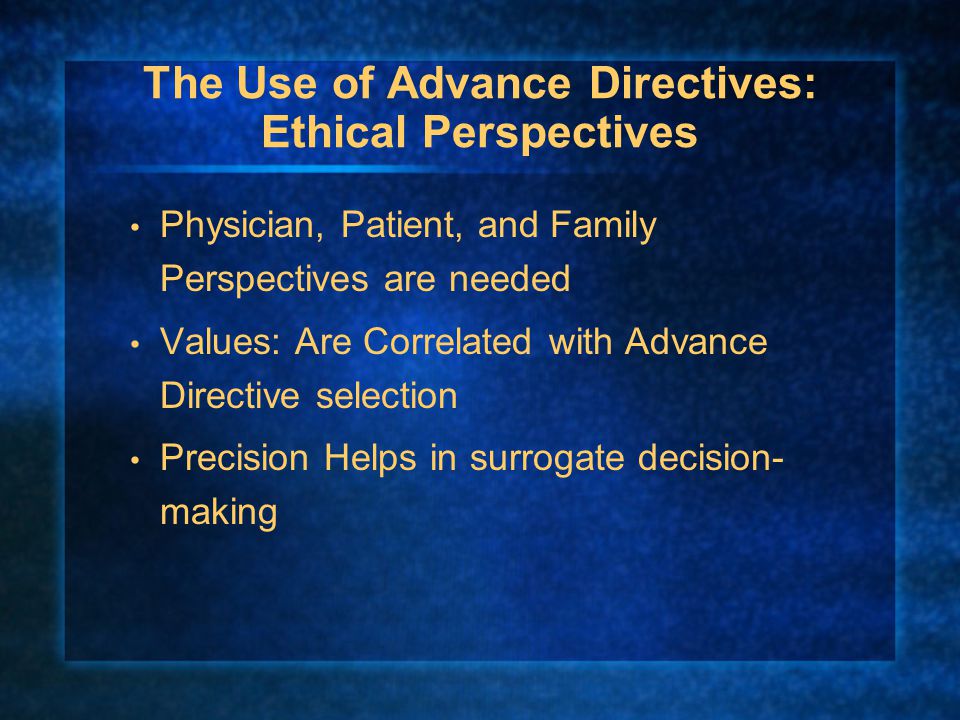 The Use of Advance Directives: Ethical Perspectives

• Physician, Patient, and Family Perspectives are needed
• Values: Are Correlated with Advance Directive selection
• Precision Helps in surrogate decision-making